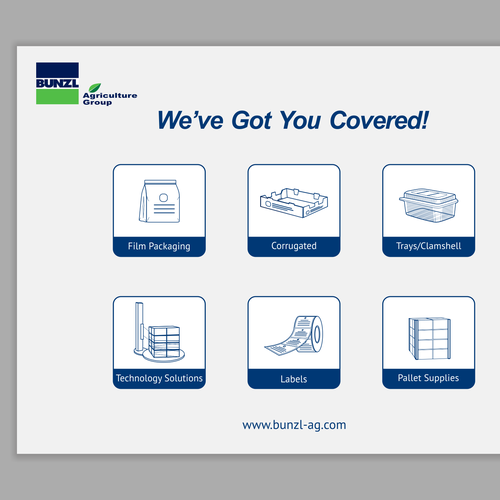 BUNZL
Agriculture Group

We've Got You Covered!

Film Packaging

Corrugated

Trays/Clamshell

Technology Solutions

Labels

Pallet Supplies

www.bunzl-ag.com